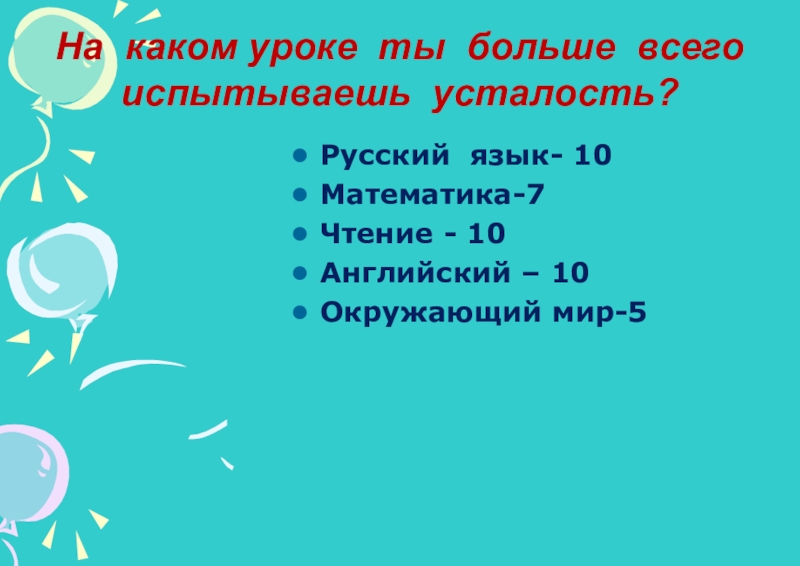 На каком уроке ты больше всего испытываешь усталость?

- Русский язык- 10
- Математика-7
- Чтение - 10
- Английский – 10
- Окружающий мир-5